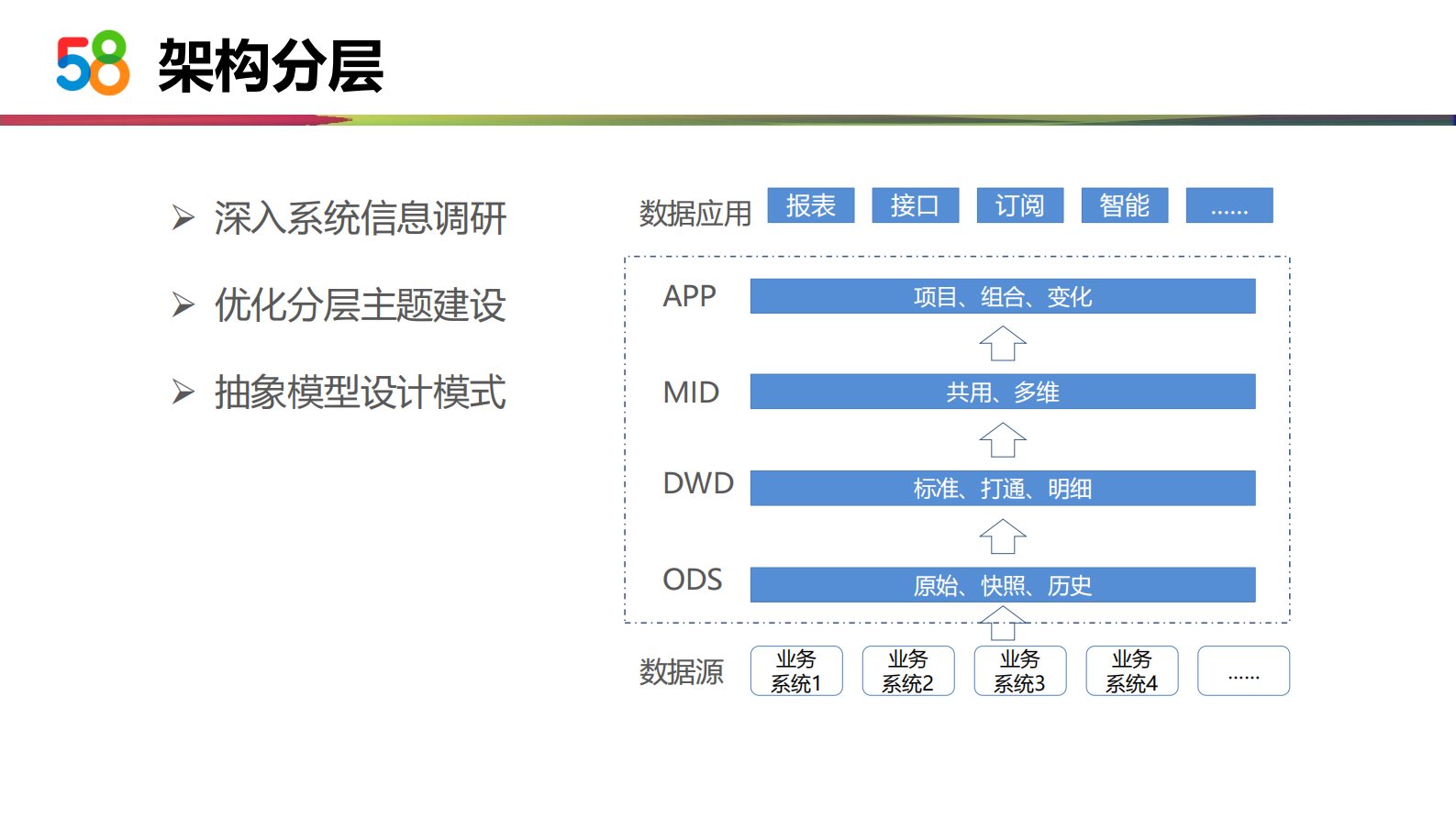 58 架构分层

➢ 深入系统信息调研

➢ 优化分层主题建设

➢ 抽象模型设计模式

数据应用 报表 接口 订阅 智能 ......

APP 项目、组合、变化

MID 共用、多维

DWD 标准、打通、明细

ODS 原始、快照、历史

数据源 业务系统1 业务系统2 业务系统3 业务系统4 ......